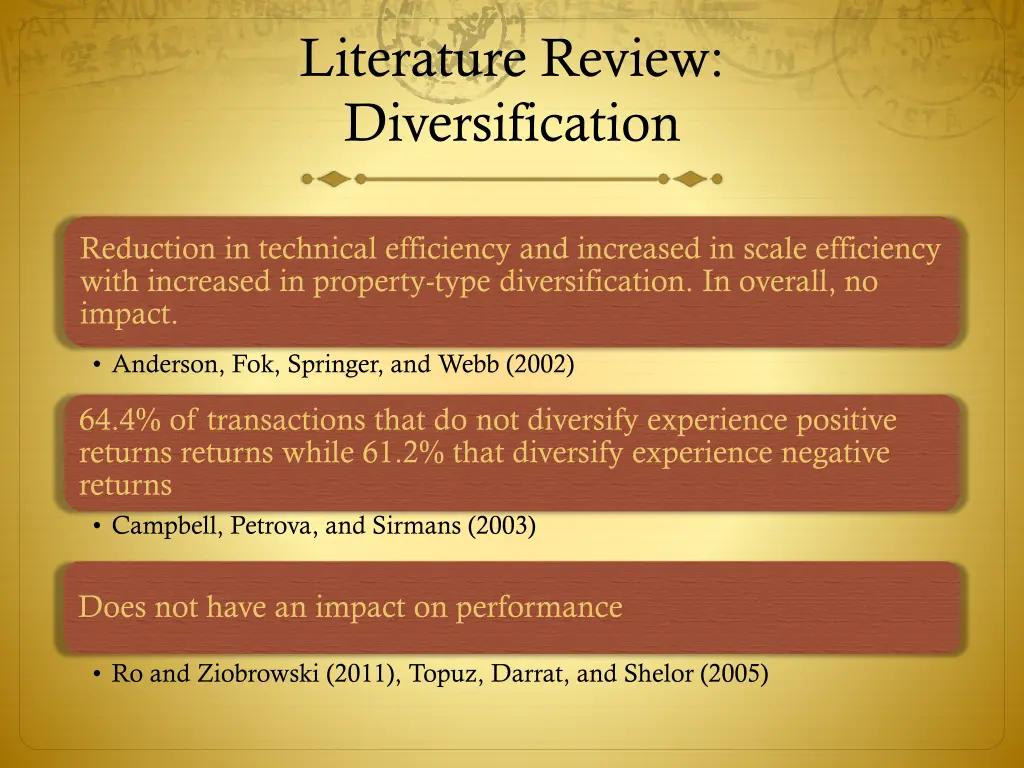 Literature Review: Diversification

Reduction in technical efficiency and increased in scale efficiency with increased in property-type diversification. In overall, no impact.

• Anderson, Fok, Springer, and Webb (2002)

64.4% of transactions that do not diversify experience positive returns returns while 61.2% that diversify experience negative returns

• Campbell, Petrova, and Sirmans (2003)

Does not have an impact on performance

• Ro and Ziobrowski (2011), Topuz, Darrat, and Shelor (2005)